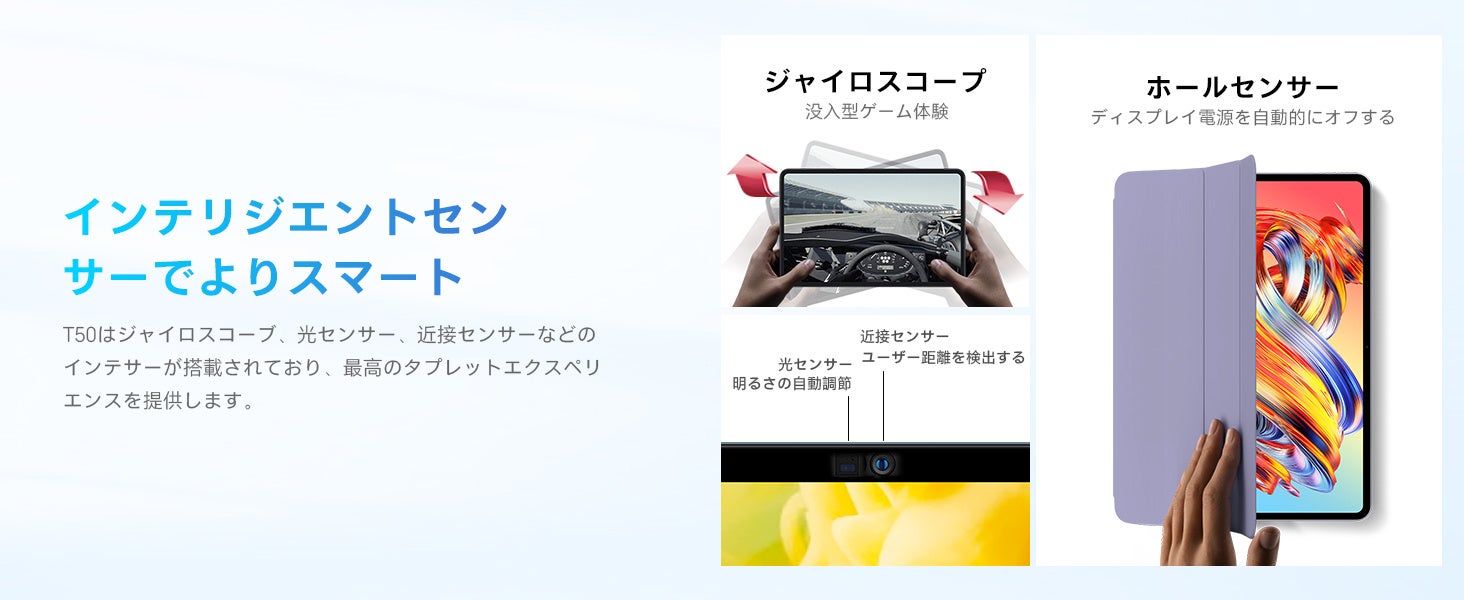 インテリジエントセンサーでよりスマート

T50はジャイロスコーブ、光センサー、近接センサーなどのインテサーが搭載されており、最高のタブレットエクスペリエンスを提供します。

ジャイロスコープ
没入型ゲーム体験

光センサー
明るさの自動調節

近接センサー
ユーザー距離を検出する

ホールセンサー
ディスプレイ電源を自動的にオフする